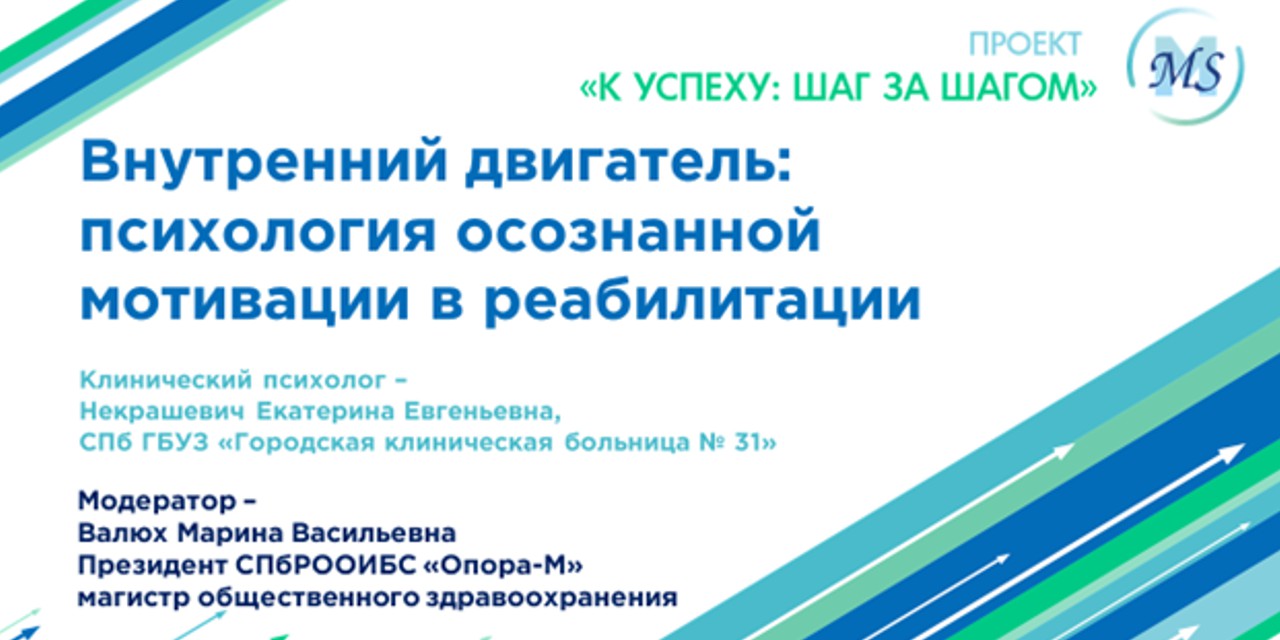 ПРОЕКТ
«К УСПЕХУ: ШАГ ЗА ШАГОМ»

MS

Внутренний двигатель: психология осознанной мотивации в реабилитации

Клинический психолог –
Некрашевич Екатерина Евгеньевна,
СПб ГБУЗ «Городская клиническая больница № 31»

Модератор –
Валюх Марина Васильевна
Президент СПбРООИБС «Опора-М»
магистр общественного здравоохранения